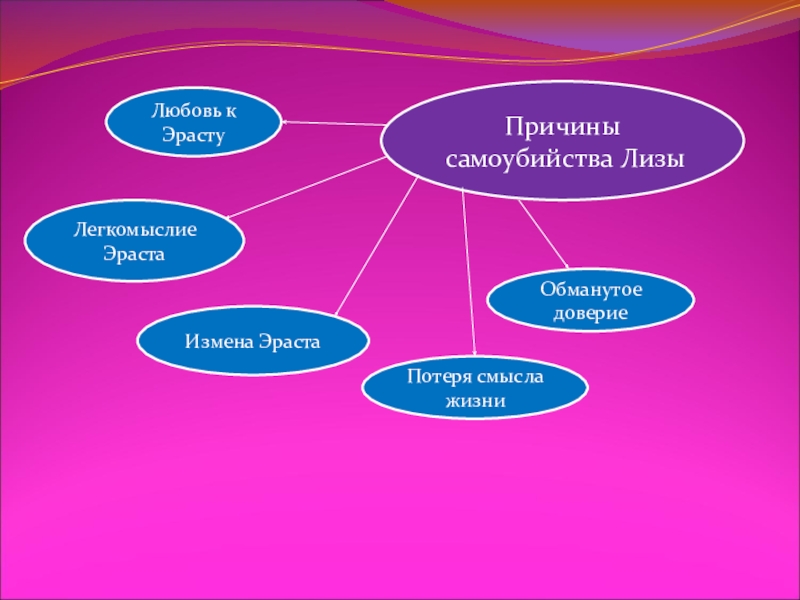 Причины самоубийства Лизы

Любовь к Эрасту

Легкомыслие Эраста

Измена Эраста

Потеря смысла жизни

Обманутое доверие